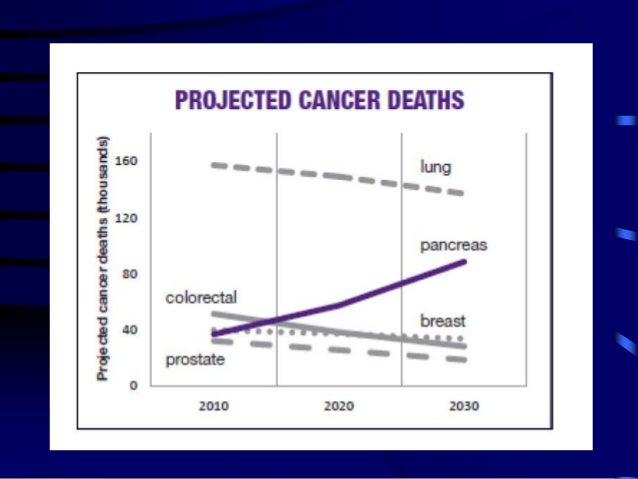 PROJECTED CANCER DEATHS

Projected cancer deaths (thousands)

160
120
80
40
0

lung
pancreas
colorectal
breast
prostate

2010
2020
2030